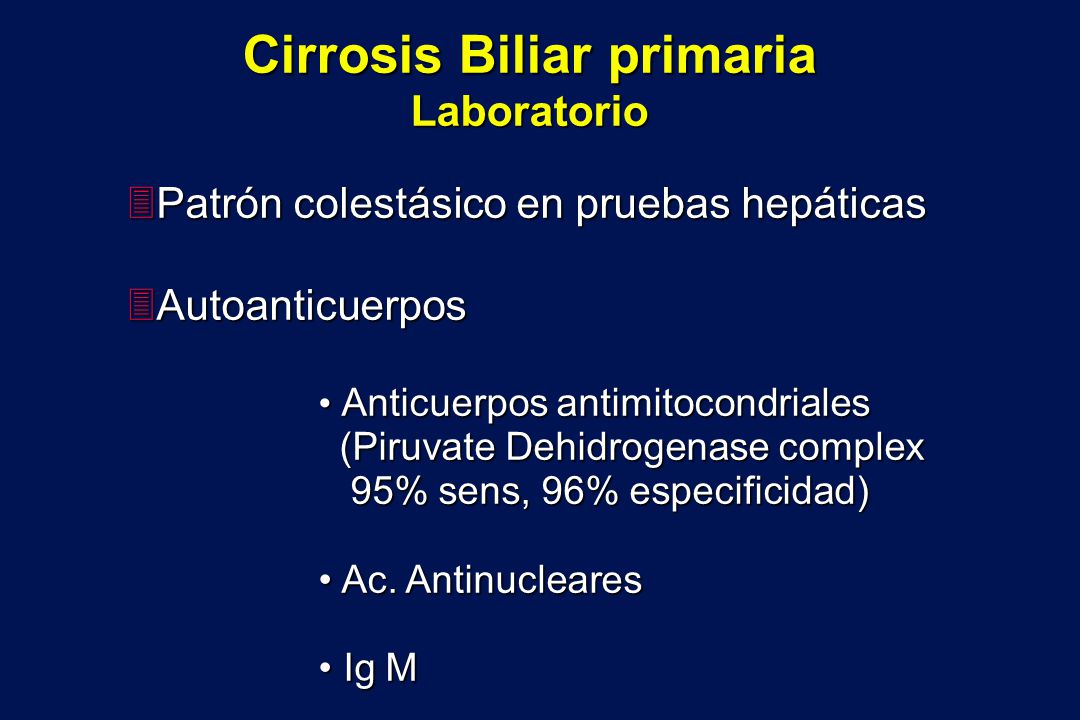 Cirrosis Biliar primaria
Laboratorio

Patrón colestásico en pruebas hepáticas

Autoanticuerpos

• Anticuerpos antimitocondriales (Piruvate Dehidrogenase complex 95% sens, 96% especificidad)

• Ac. Antinucleares

• Ig M